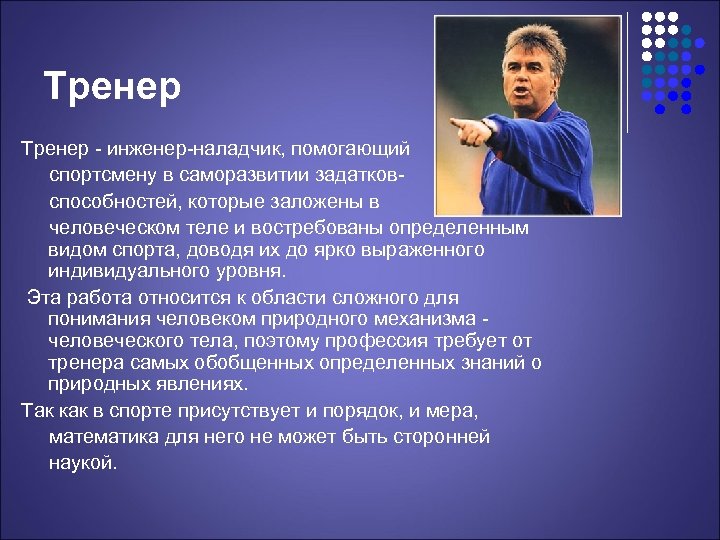 Тренер

Тренер - инженер-наладчик, помогающий спортсмену в саморазвитии задатков-способностей, которые заложены в человеческом теле и востребованы определенным видом спорта, доводя их до ярко выраженного индивидуального уровня.

Эта работа относится к области сложного для понимания человеком природного механизма - человеческого тела, поэтому профессия требует от тренера самых обобщенных определенных знаний о природных явлениях.

Так как в спорте присутствует и порядок, и мера, математика для него не может быть сторонней наукой.